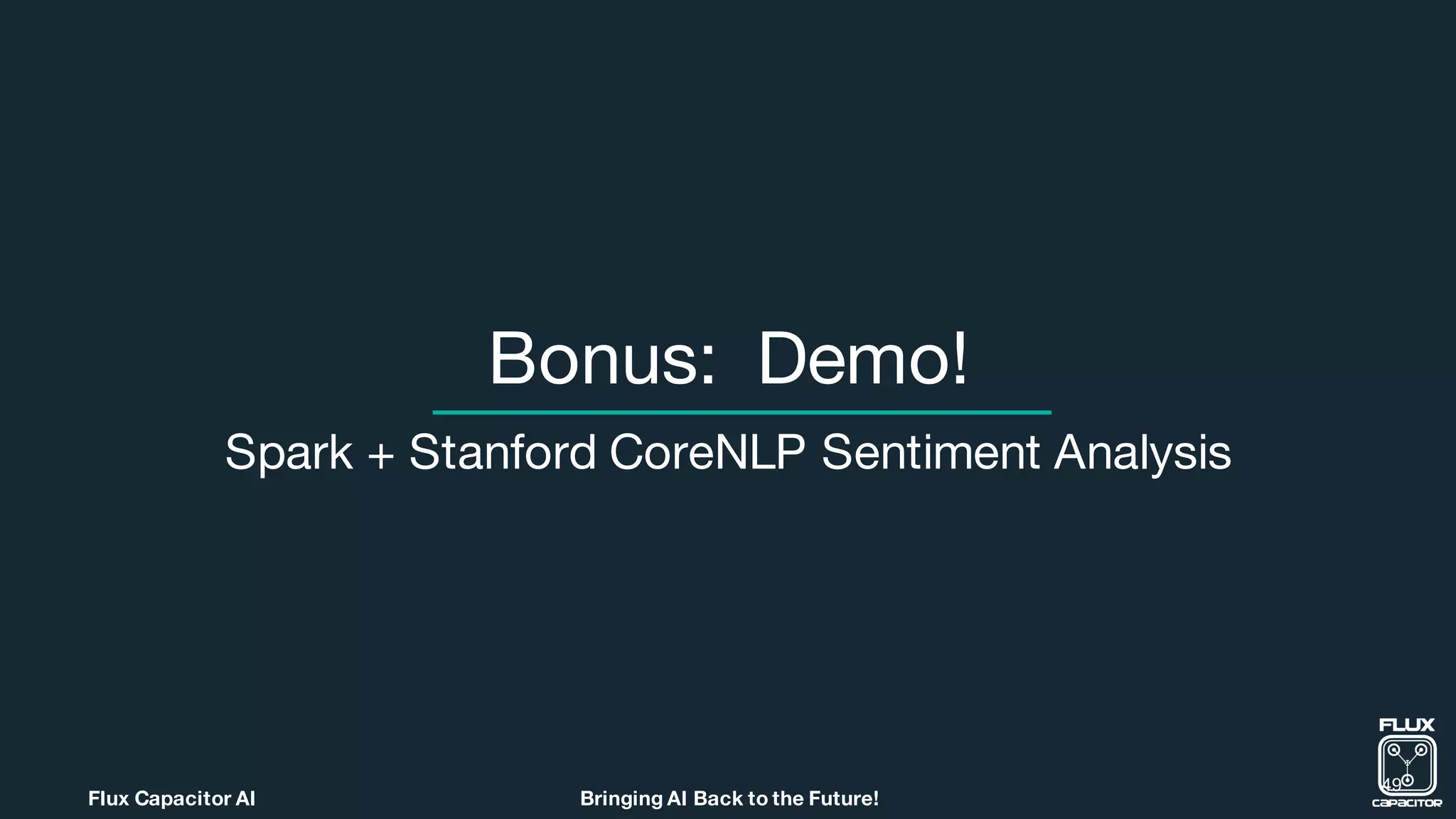 Bonus: Demo!

Spark + Stanford CoreNLP Sentiment Analysis

Flux Capacitor AI

Bringing AI Back to the Future!

FLUX
49
CAPACITOR